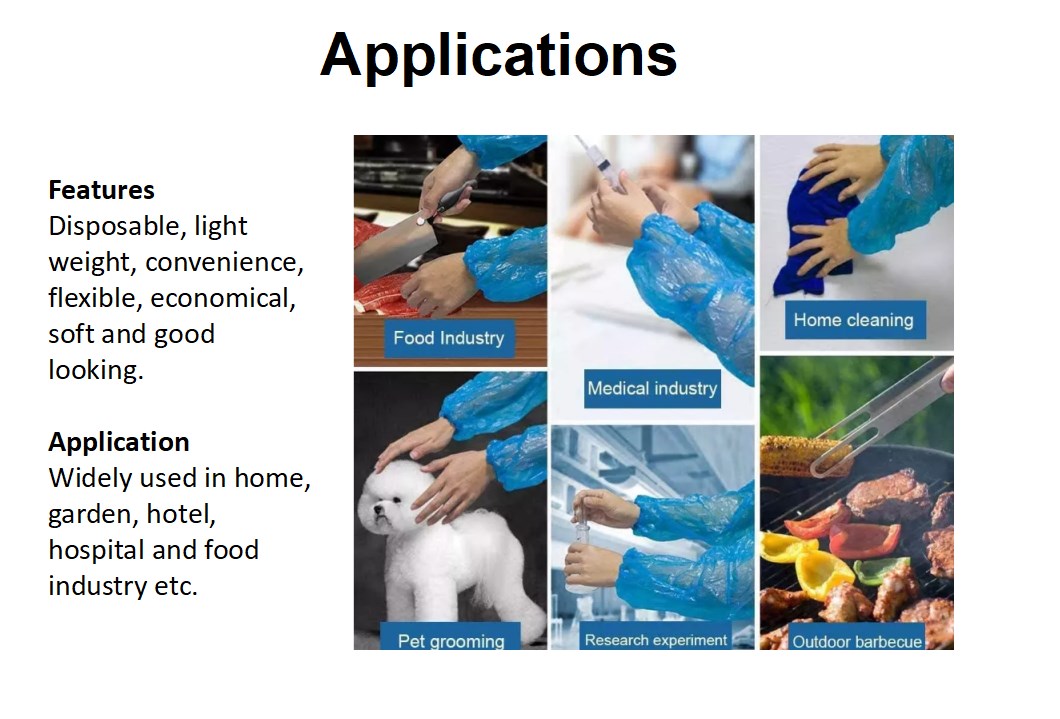 Applications

Features
Disposable, light weight, convenience, flexible, economical, soft and good looking.

Application
Widely used in home, garden, hotel, hospital and food industry etc.

Food Industry

Medical industry

Home cleaning

Pet grooming

Research experiment

Outdoor barbecue